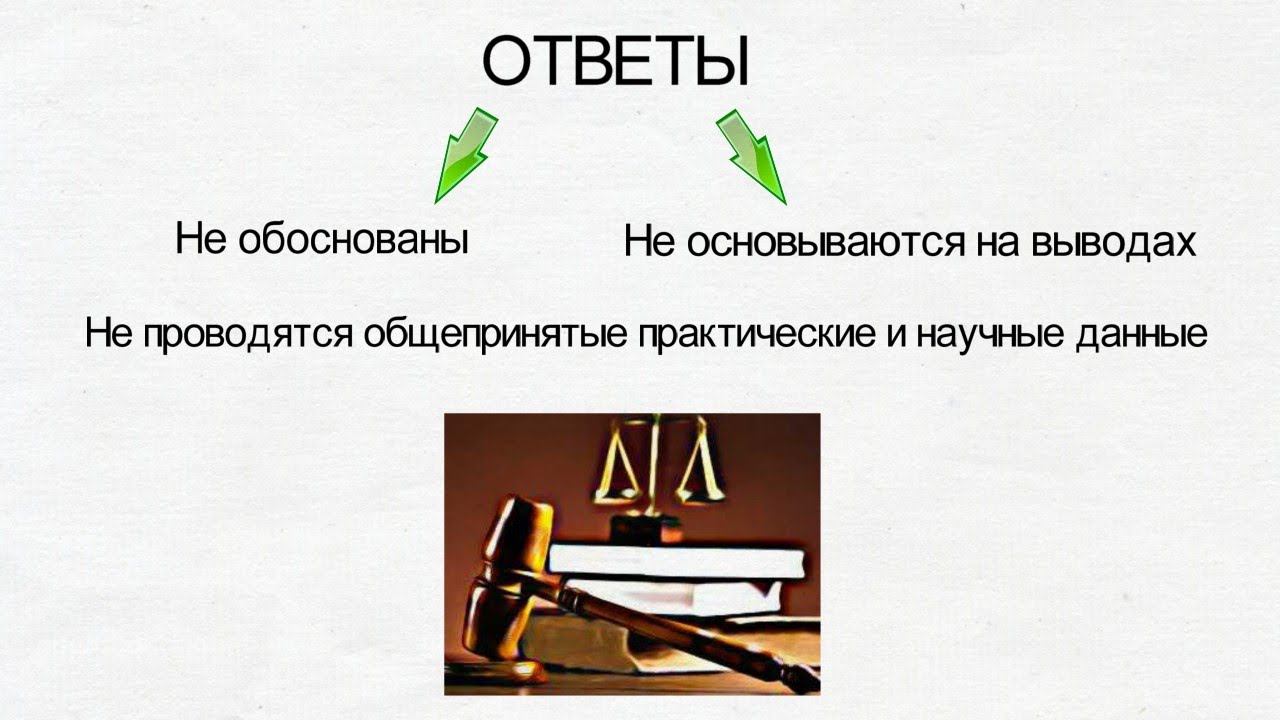 ОТВЕТЫ

Не обоснованы

Не основываются на выводах

Не проводятся общепринятые практические и научные данные